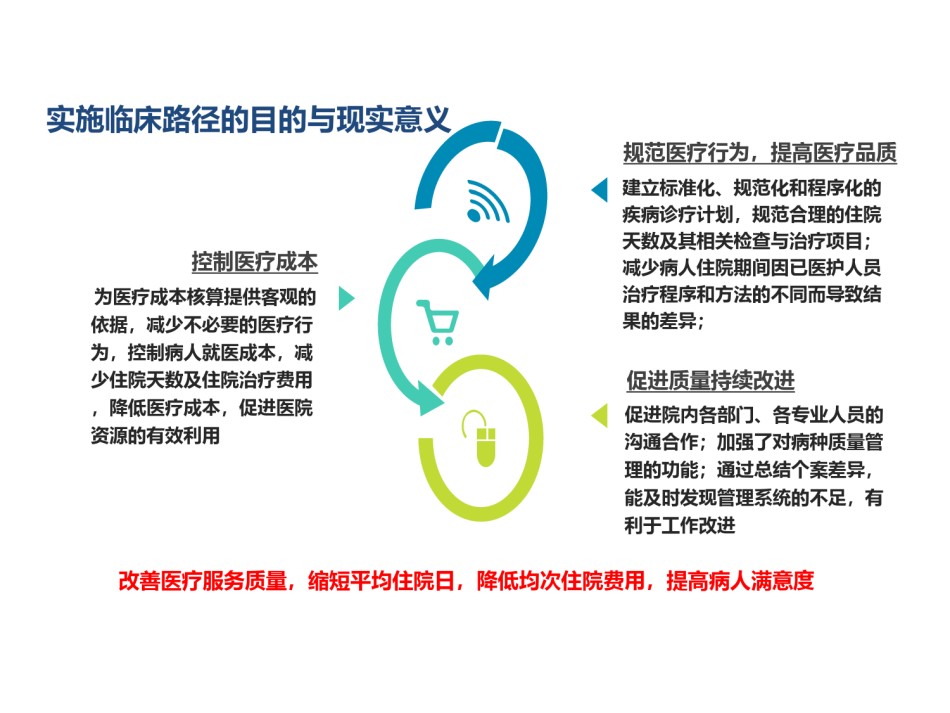 实施临床路径的目的与现实意义

规范医疗行为，提高医疗品质

建立标准化、规范化和程序化的疾病诊疗计划，规范合理的住院天数及其相关检查与治疗项目；减少病人住院期间因已医护人员治疗程序和方法的不同而导致结果的差异；

控制医疗成本

为医疗成本核算提供客观的依据，减少不必要的医疗行为，控制病人就医成本，减少住院天数及住院治疗费用，降低医疗成本，促进医院资源的有效利用

促进质量持续改进

促进院内各部门、各专业人员的沟通合作；加强了对病种质量管理的功能；通过总结个案差异，能及时发现管理系统的不足，有利于工作改进

改善医疗服务质量，缩短平均住院日，降低均次住院费用，提高病人满意度